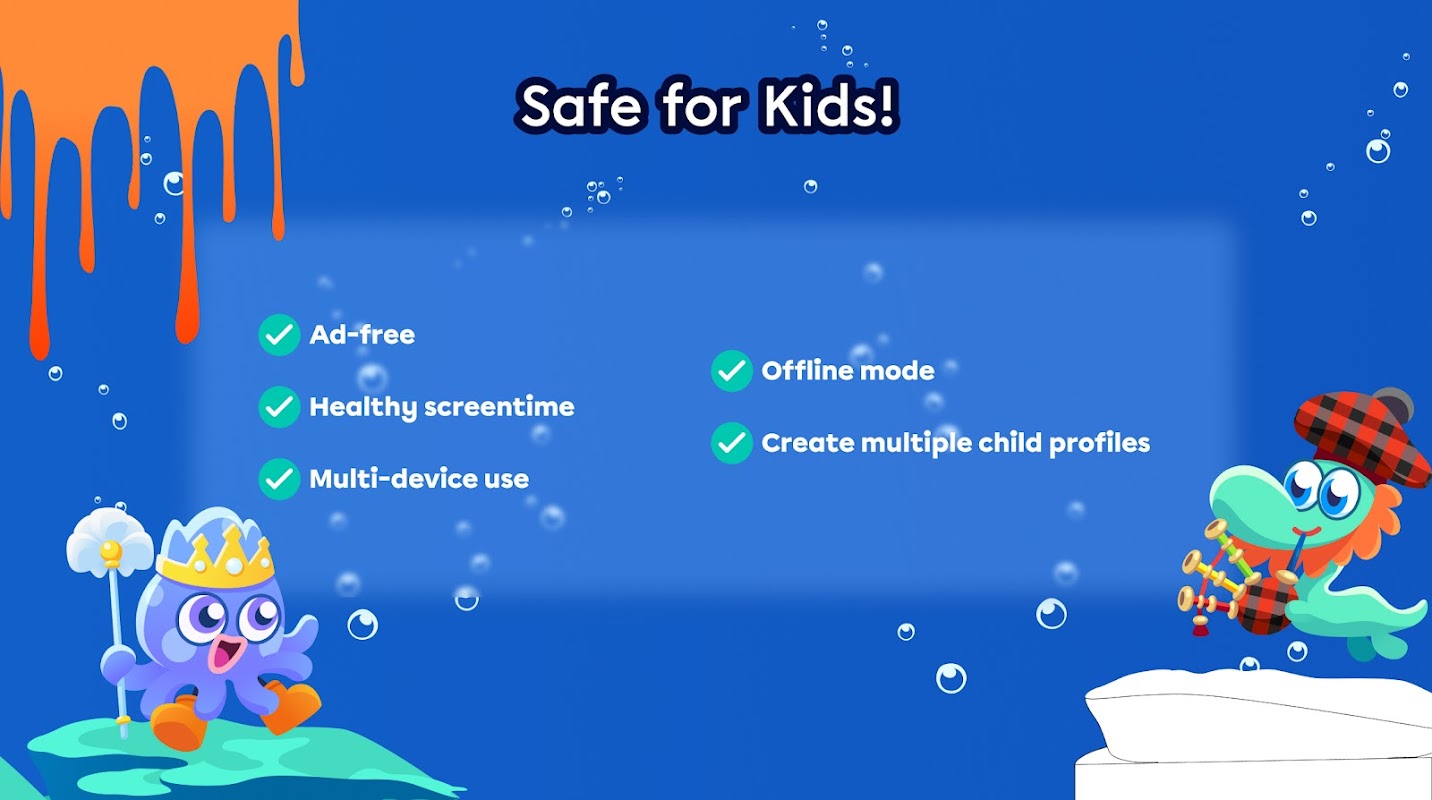 Safe for Kids!

Ad-free

Healthy screentime

Multi-device use

Offline mode

Create multiple child profiles